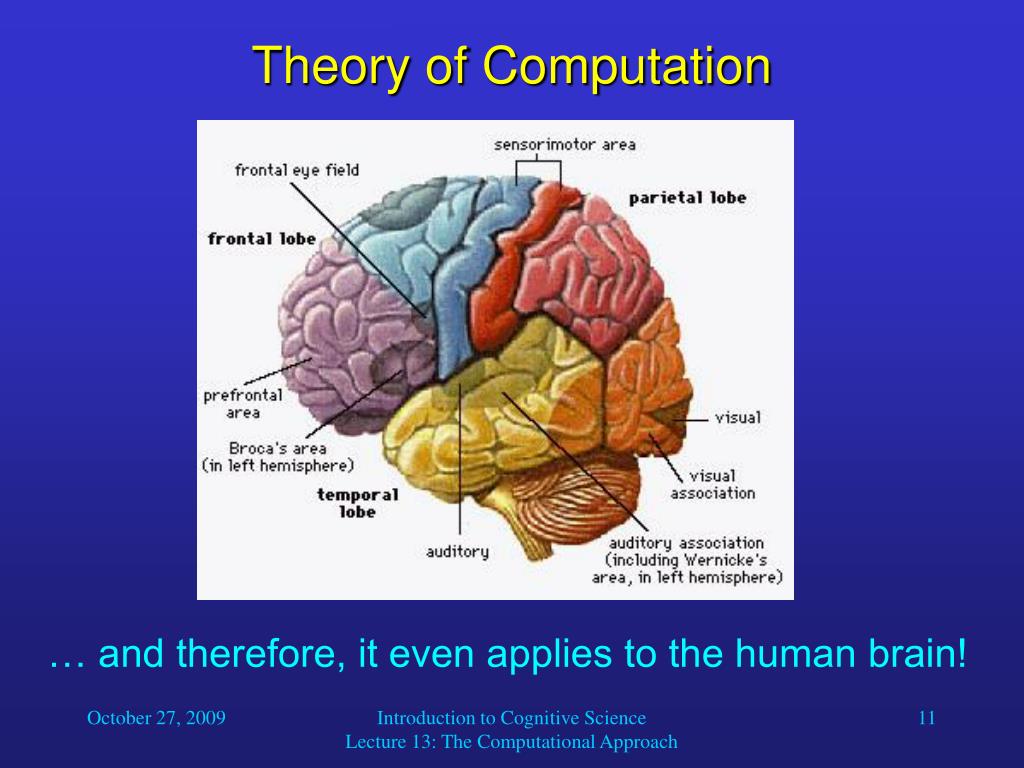 Theory of Computation

sensorimotor area
frontal eye field
parietal lobe
frontal lobe
prefrontal area
Broca's area (in left hemisphere)
temporal lobe
auditory
visual
visual association
auditory association (including Wernicke's area, in left hemisphere)

… and therefore, it even applies to the human brain!

October 27, 2009

Introduction to Cognitive Science
Lecture 13: The Computational Approach

11